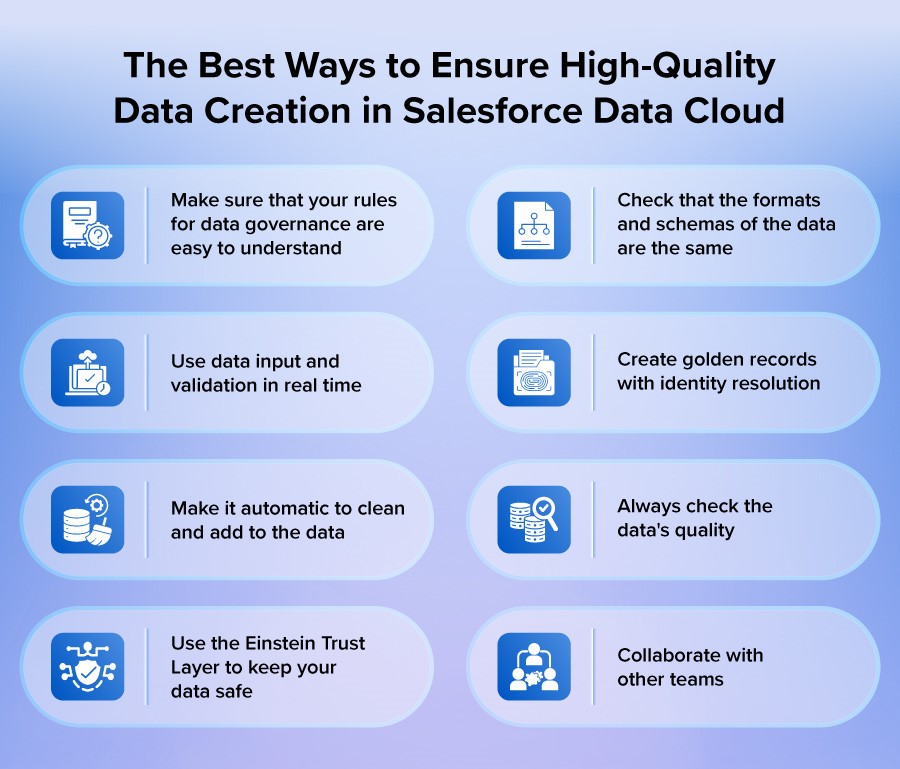 The Best Ways to Ensure High-Quality Data Creation in Salesforce Data Cloud

Make sure that your rules for data governance are easy to understand

Use data input and validation in real time

Make it automatic to clean and add to the data

Use the Einstein Trust Layer to keep your data safe

Check that the formats and schemas of the data are the same

Create golden records with identity resolution

Always check the data's quality

Collaborate with other teams